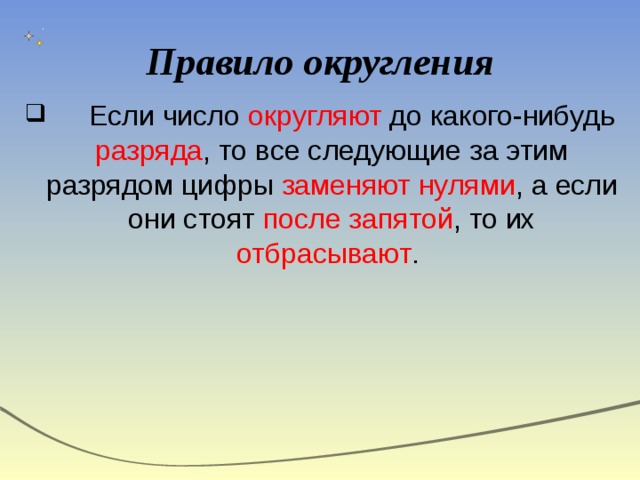 Правило округления

Если число округляют до какого-нибудь разряда, то все следующие за этим разрядом цифры заменяют нулями, а если они стоят после запятой, то их отбрасывают.